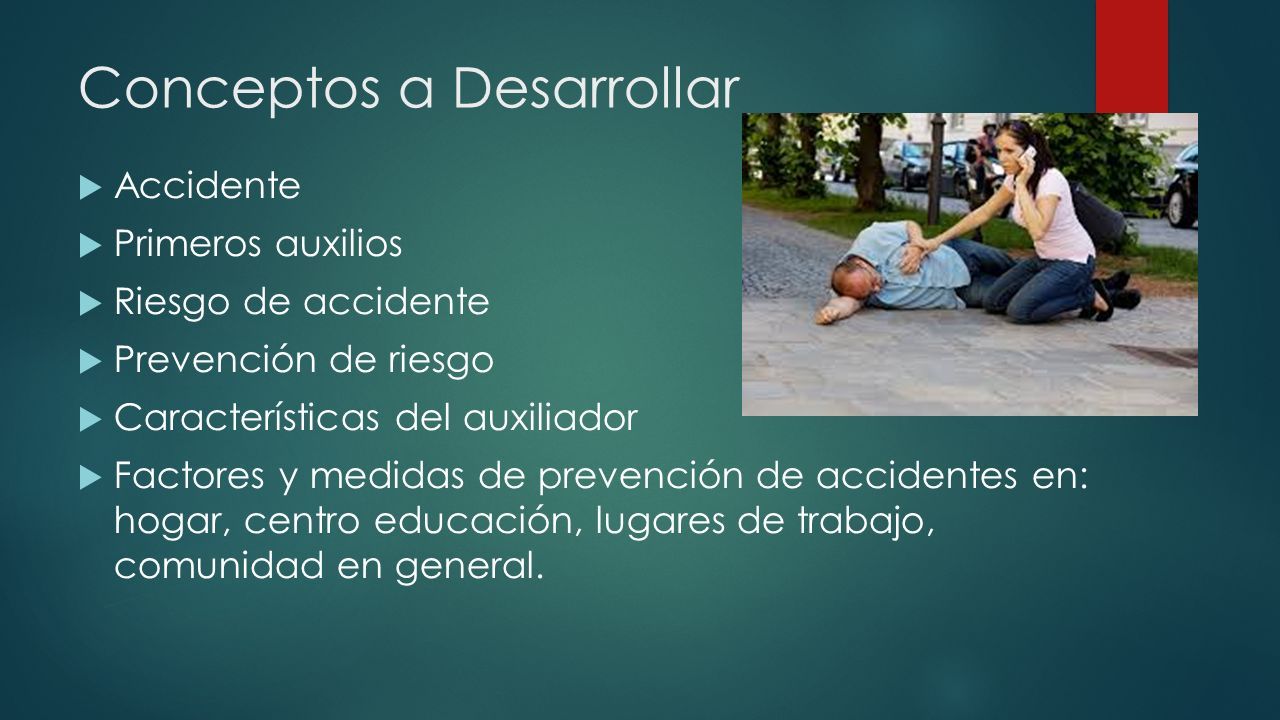 Conceptos a Desarrollar

Accidente

Primeros auxilios

Riesgo de accidente

Prevención de riesgo

Características del auxiliador

Factores y medidas de prevención de accidentes en: hogar, centro educación, lugares de trabajo, comunidad en general.